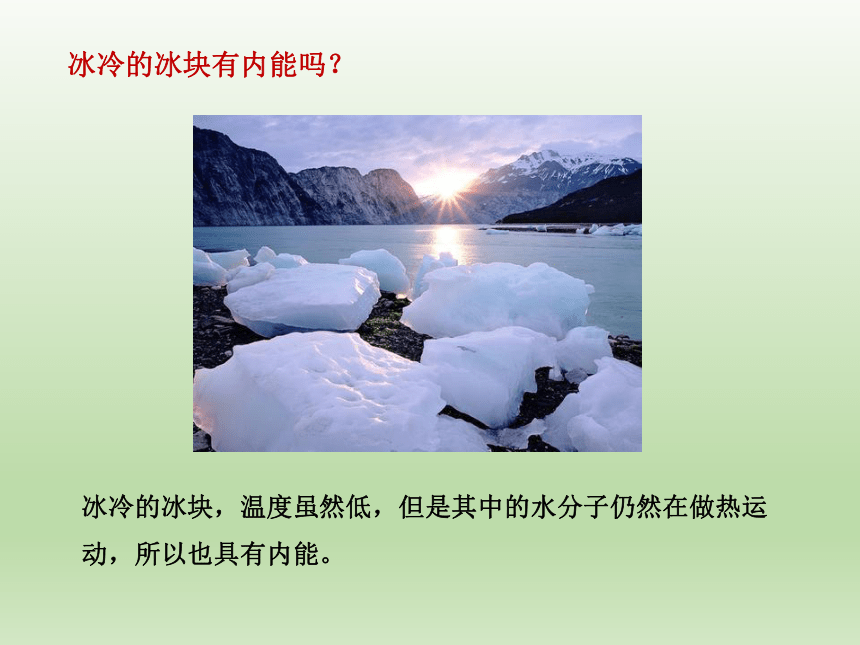 冰冷的冰块有内能吗？

冰冷的冰块，温度虽然低，但是其中的水分子仍然在做热运动，所以也具有内能。